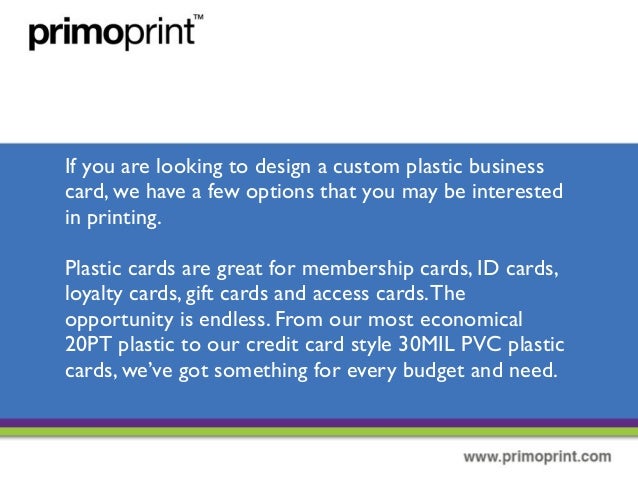 primoprint™

If you are looking to design a custom plastic business card, we have a few options that you may be interested in printing.

Plastic cards are great for membership cards, ID cards, loyalty cards, gift cards and access cards. The opportunity is endless. From our most economical 20PT plastic to our credit card style 30MIL PVC plastic cards, we've got something for every budget and need.

www.primoprint.com